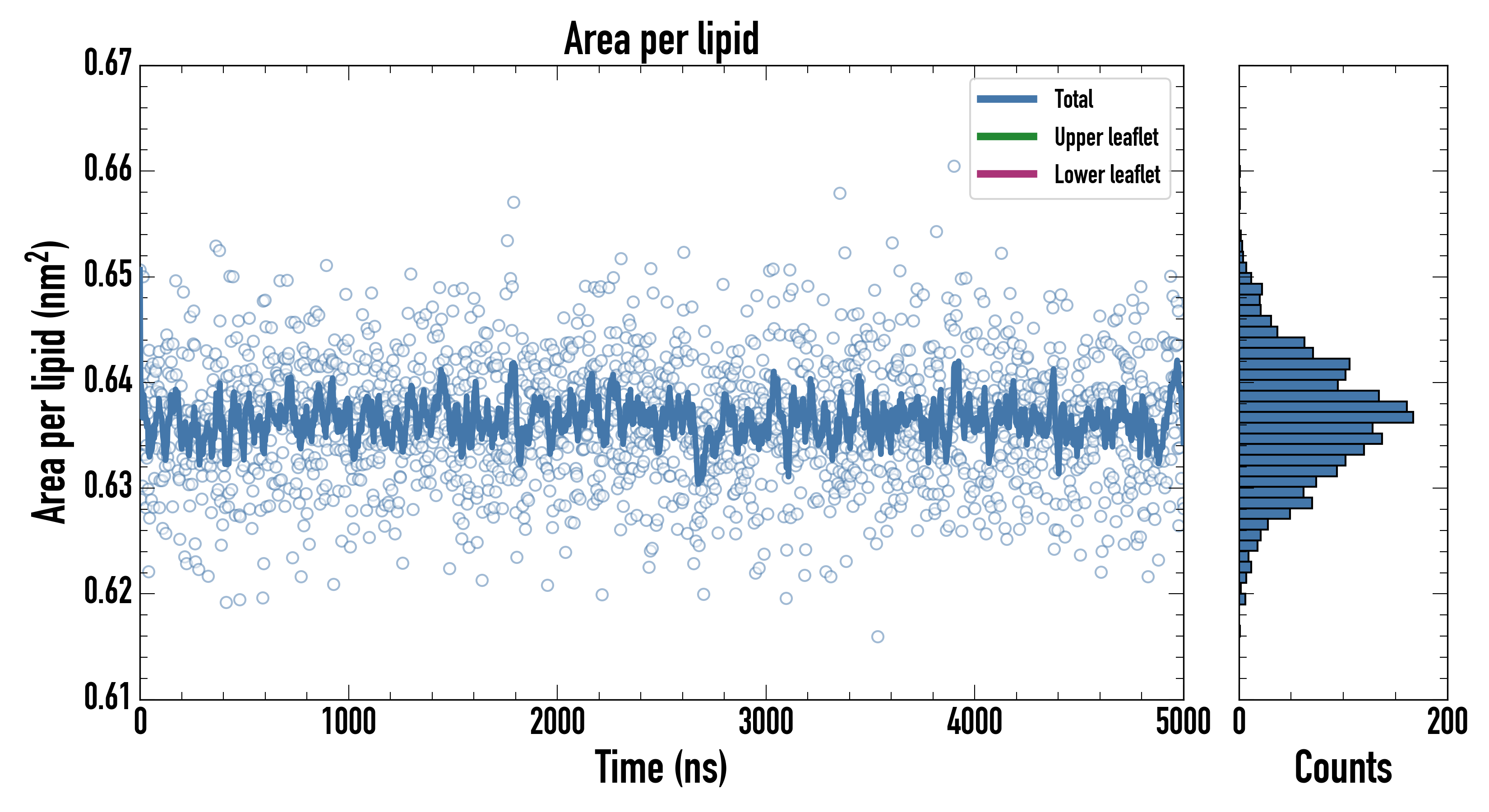 Area per lipid

Total
Upper leaflet
Lower leaflet

Area per lipid ($nm^2$)

0.67
0.66
0.65
0.64
0.63
0.62
0.61

0
1000
2000
3000
4000
5000

Time (ns)

0
200

Counts